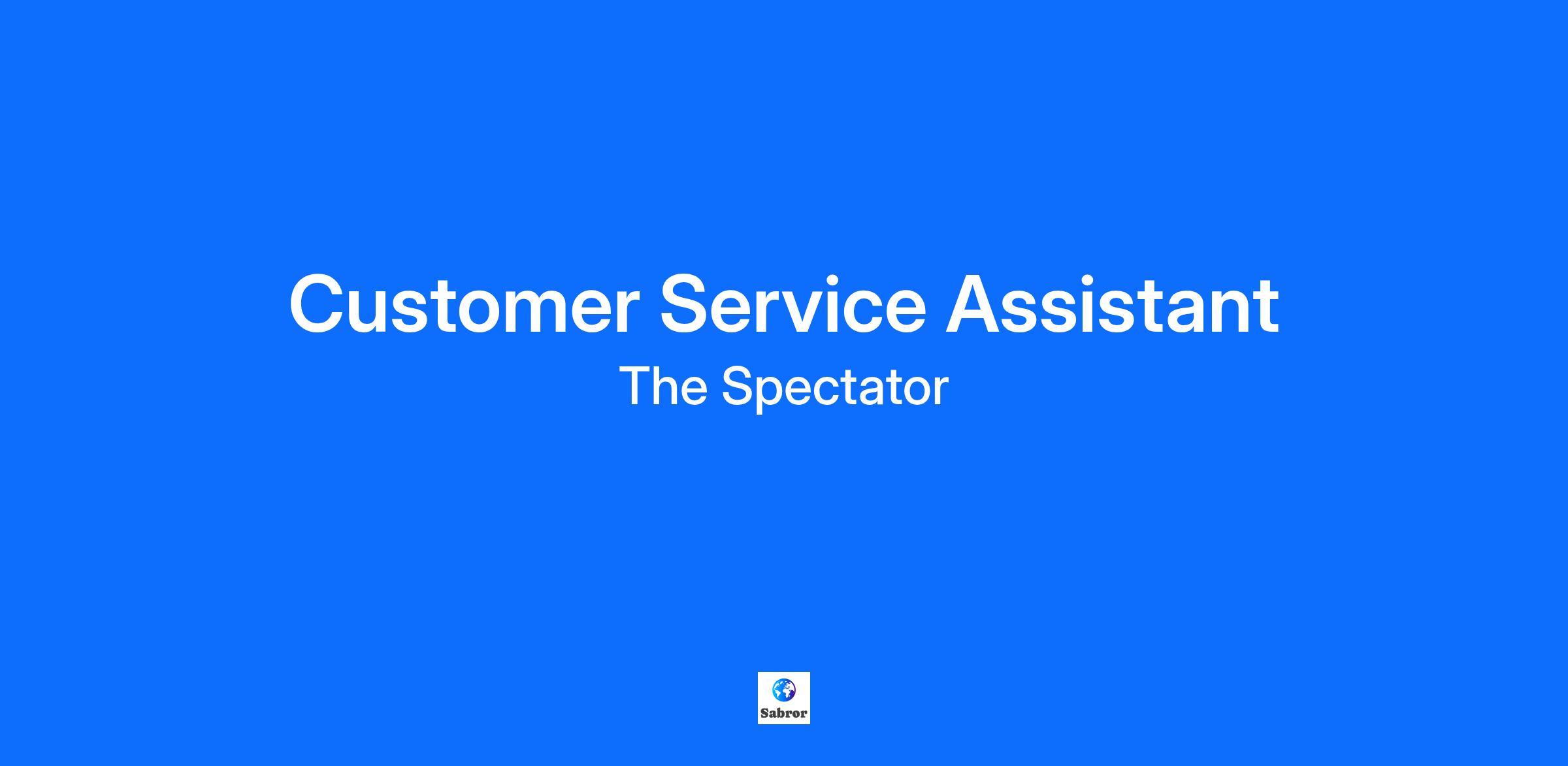 Customer Service Assistant
The Spectator

Sabror